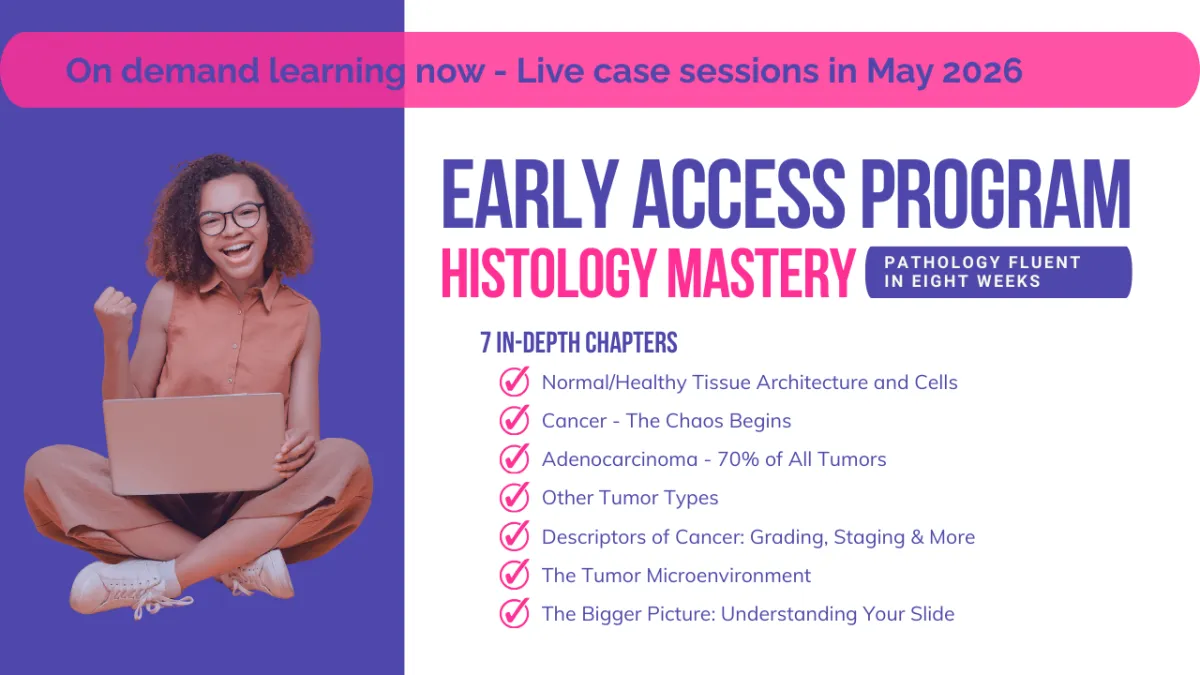 On demand learning now - Live case sessions in May 2026

EARLY ACCESS PROGRAM

HISTOLOGY MASTERY

PATHOLOGY FLUENT IN EIGHT WEEKS

7 IN-DEPTH CHAPTERS

Normal/Healthy Tissue Architecture and Cells

Cancer - The Chaos Begins

Adenocarcinoma - 70% of All Tumors

Other Tumor Types

Descriptors of Cancer: Grading, Staging & More

The Tumor Microenvironment

The Bigger Picture: Understanding Your Slide